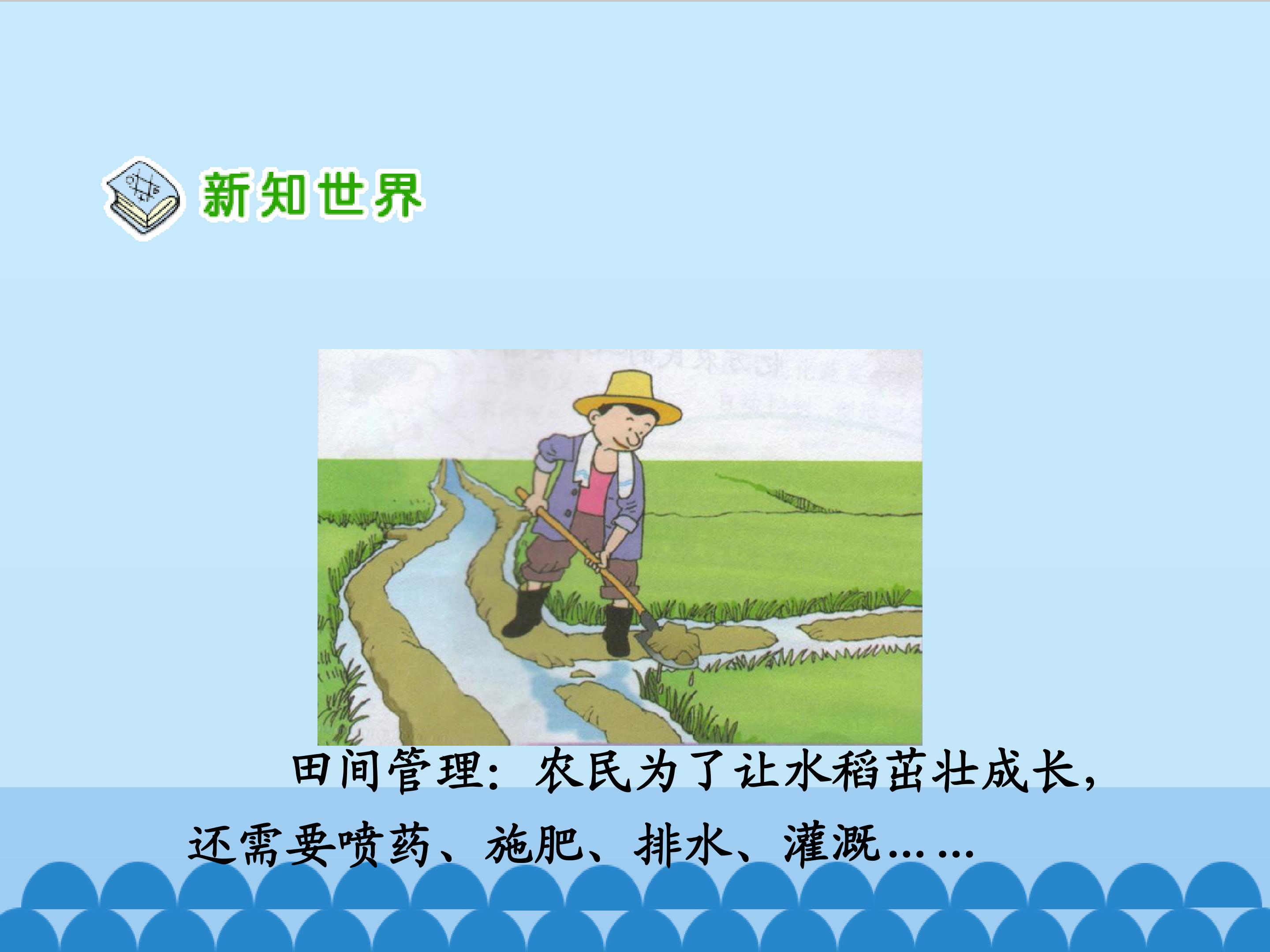 新知世界

田间管理：农民为了让水稻茁壮成长，还需要喷药、施肥、排水、灌溉……